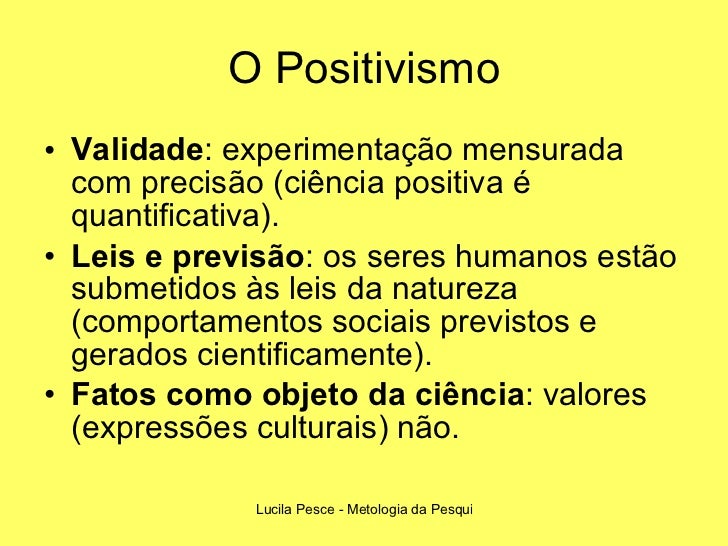 O Positivismo

• Validade: experimentação mensurada com precisão (ciência positiva é quantificativa).
• Leis e previsão: os seres humanos estão submetidos às leis da natureza (comportamentos sociais previstos e gerados cientificamente).
• Fatos como objeto da ciência: valores (expressões culturais) não.

Lucila Pesce - Metologia da Pesqui